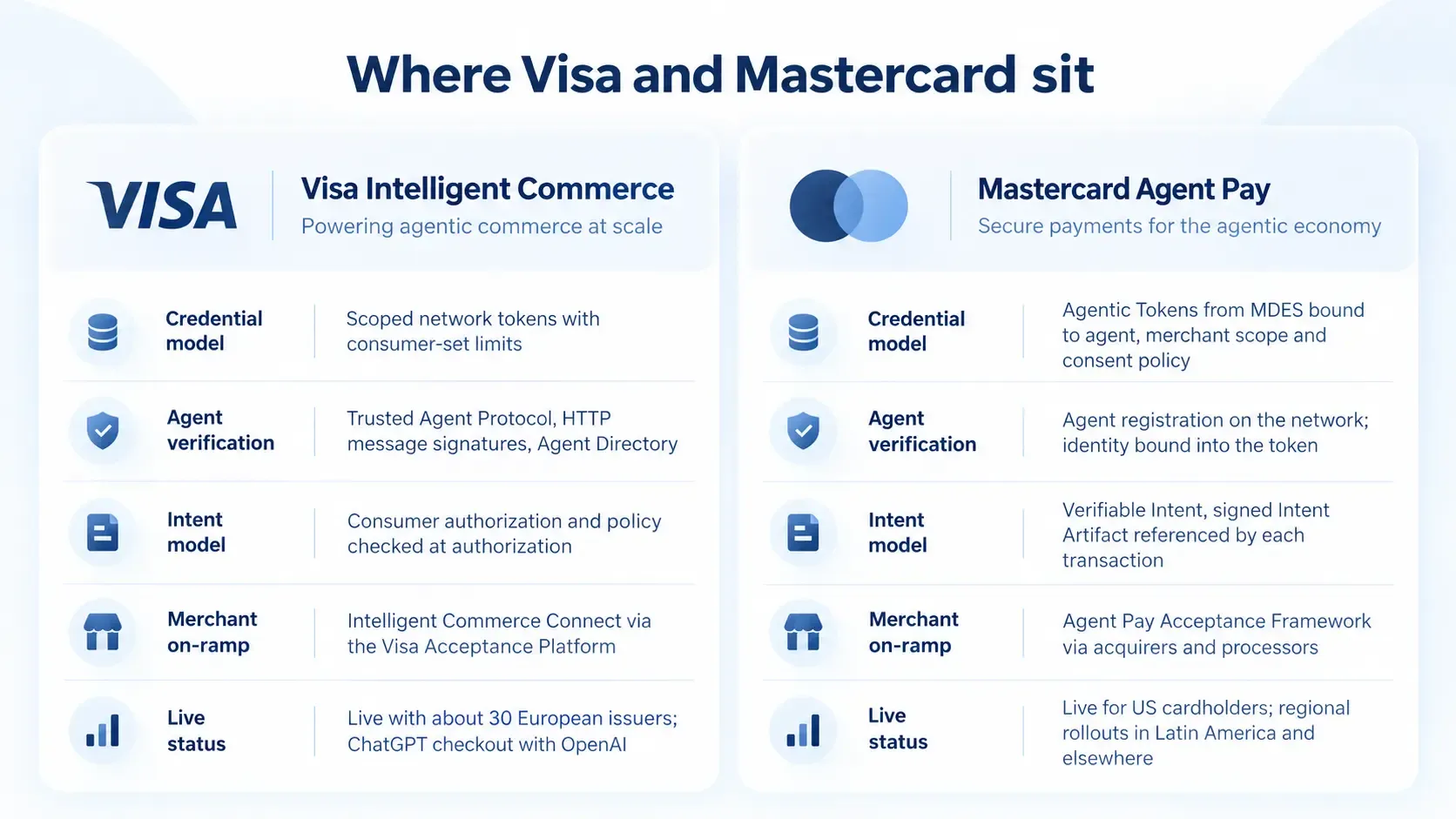 Where Visa and Mastercard sit

VISA

Visa Intelligent Commerce
Powering agentic commerce at scale

| | |
|---|---|
| Credential model | Scoped network tokens with consumer-set limits |
| Agent verification | Trusted Agent Protocol, HTTP message signatures, Agent Directory |
| Intent model | Consumer authorization and policy checked at authorization |
| Merchant on-ramp | Intelligent Commerce Connect via the Visa Acceptance Platform |
| Live status | Live with about 30 European issuers; ChatGPT checkout with OpenAI |

Mastercard Agent Pay
Secure payments for the agentic economy

| | |
|---|---|
| Credential model | Agentic Tokens from MDES bound to agent, merchant scope and consent policy |
| Agent verification | Agent registration on the network; identity bound into the token |
| Intent model | Verifiable Intent, signed Intent Artifact referenced by each transaction |
| Merchant on-ramp | Agent Pay Acceptance Framework via acquirers and processors |
| Live status | Live for US cardholders; regional rollouts in Latin America and elsewhere |